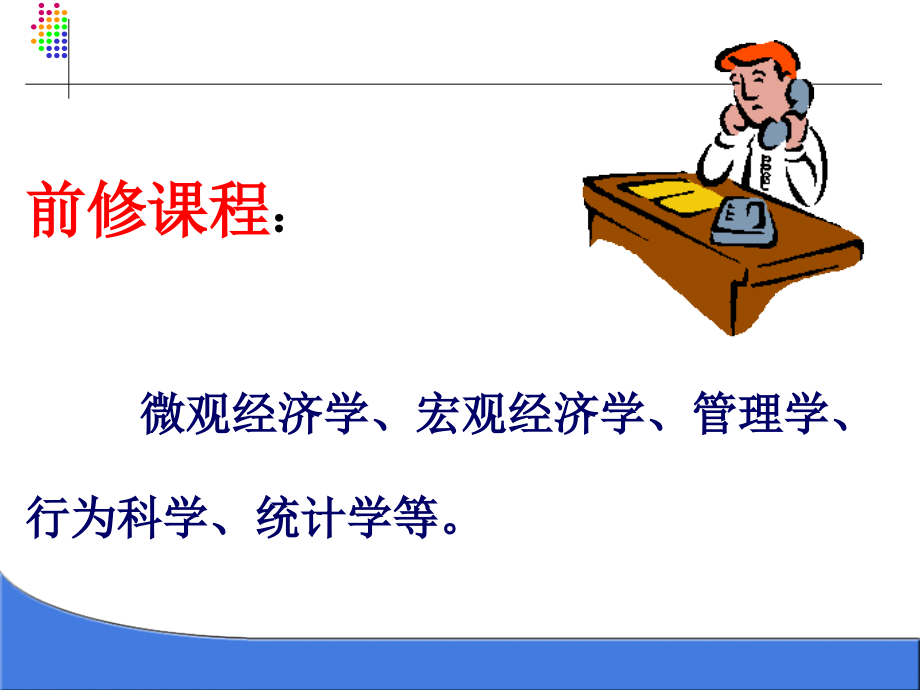 前修课程：

微观经济学、宏观经济学、管理学、行为科学、统计学等。